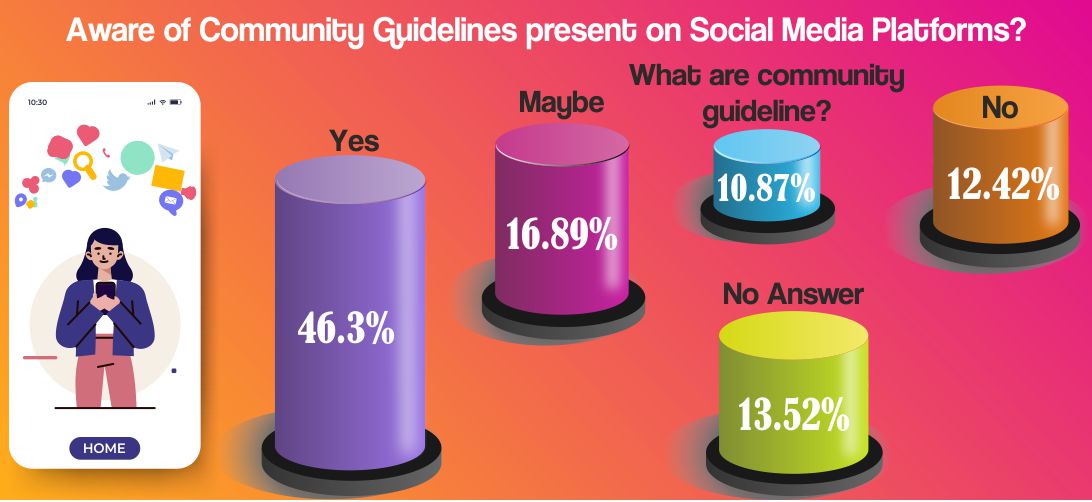 Aware of Community Guidelines present on Social Media Platforms?

10:30

HOME

Yes
46.3%

Maybe
16.89%

What are community guideline?
10.87%

No
12.42%

No Answer
13.52%